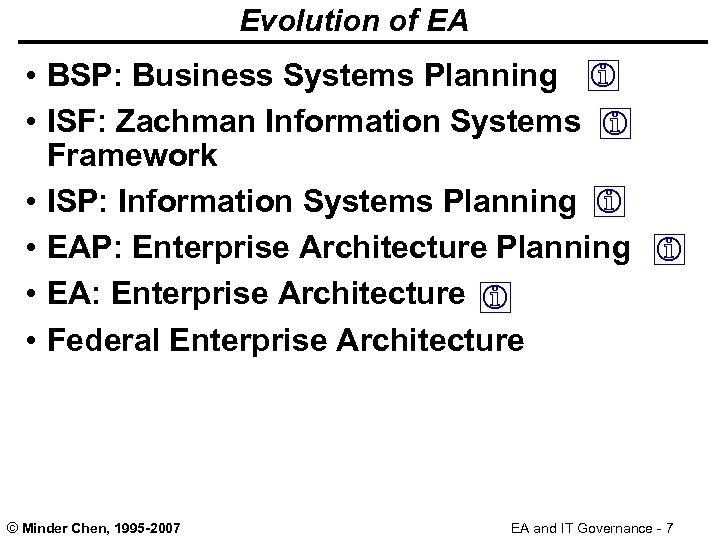 Evolution of EA

• BSP: Business Systems Planning
• ISF: Zachman Information Systems Framework
• ISP: Information Systems Planning
• EAP: Enterprise Architecture Planning
• EA: Enterprise Architecture
• Federal Enterprise Architecture

© Minder Chen, 1995-2007

EA and IT Governance - 7